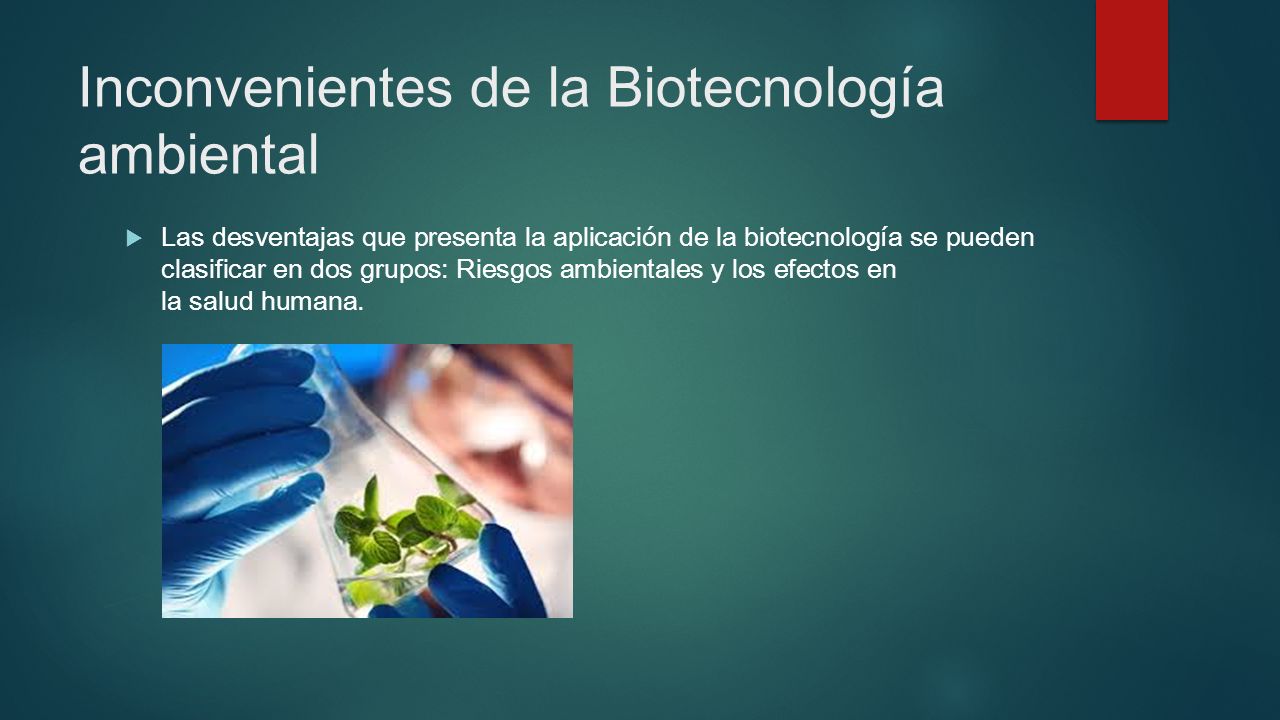 Inconvenientes de la Biotecnología ambiental

Las desventajas que presenta la aplicación de la biotecnología se pueden clasificar en dos grupos: Riesgos ambientales y los efectos en la salud humana.